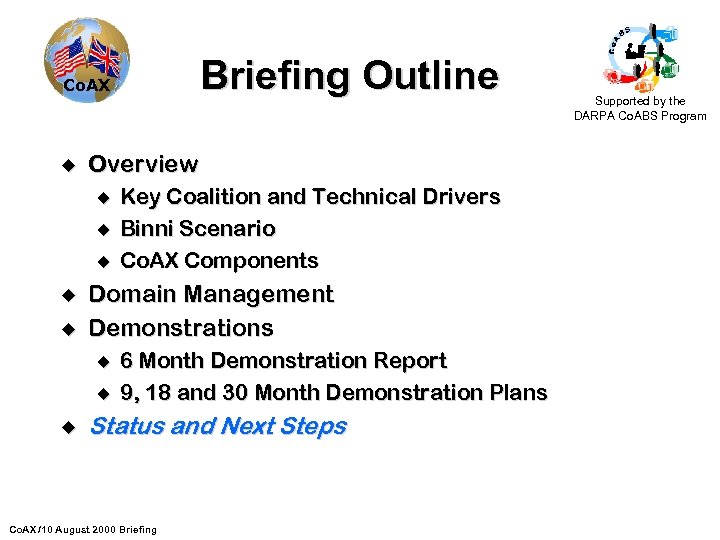 CoAX

Briefing Outline

CoABS

Supported by the DARPA CoABS Program

◆ Overview
 ◆ Key Coalition and Technical Drivers
 ◆ Binni Scenario
 ◆ CoAX Components
◆ Domain Management
◆ Demonstrations
 ◆ 6 Month Demonstration Report
 ◆ 9, 18 and 30 Month Demonstration Plans
◆ Status and Next Steps

CoAX/10 August 2000 Briefing